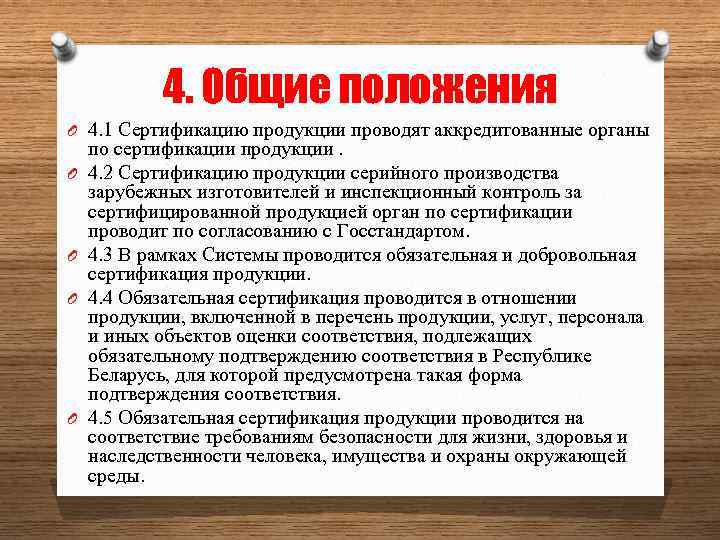 4. Общие положения

4.1 Сертификацию продукции проводят аккредитованные органы по сертификации продукции .

4.2 Сертификацию продукции серийного производства зарубежных изготовителей и инспекционный контроль за сертифицированной продукцией орган по сертификации проводит по согласованию с Госстандартом.

4.3 В рамках Системы проводится обязательная и добровольная сертификация продукции.

4.4 Обязательная сертификация проводится в отношении продукции, включенной в перечень продукции, услуг, персонала и иных объектов оценки соответствия, подлежащих обязательному подтверждению соответствия в Республике Беларусь, для которой предусмотрена такая форма подтверждения соответствия.

4.5 Обязательная сертификация продукции проводится на соответствие требованиям безопасности для жизни, здоровья и наследственности человека, имущества и охраны окружающей среды.